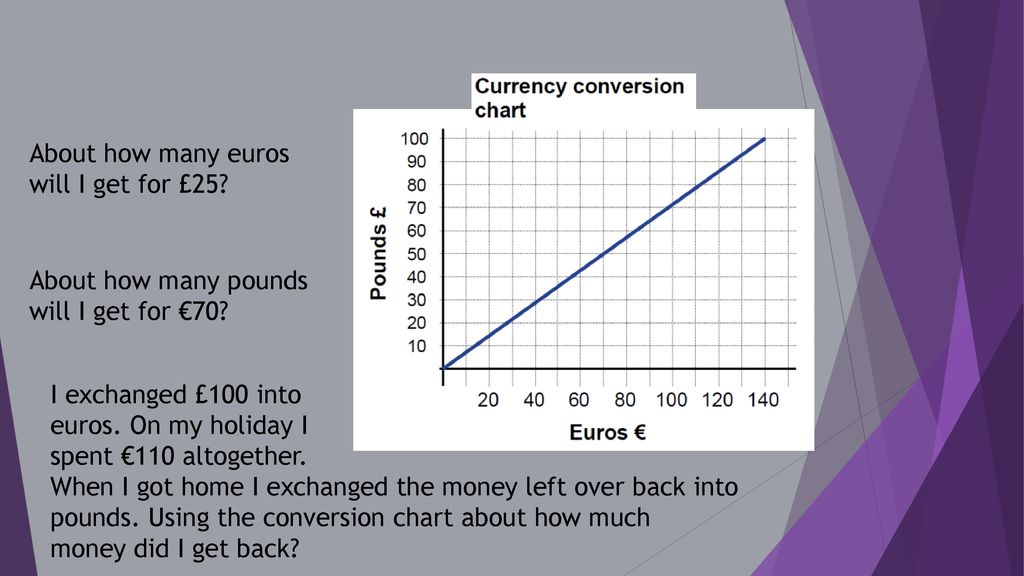 About how many euros will I get for £25?

About how many pounds will I get for €70?

I exchanged £100 into euros. On my holiday I spent €110 altogether. When I got home I exchanged the money left over back into pounds. Using the conversion chart about how much money did I get back?

Currency conversion chart

Pounds £

100
90
80
70
60
50
40
30
20
10

20 40 60 80 100 120 140

Euros €